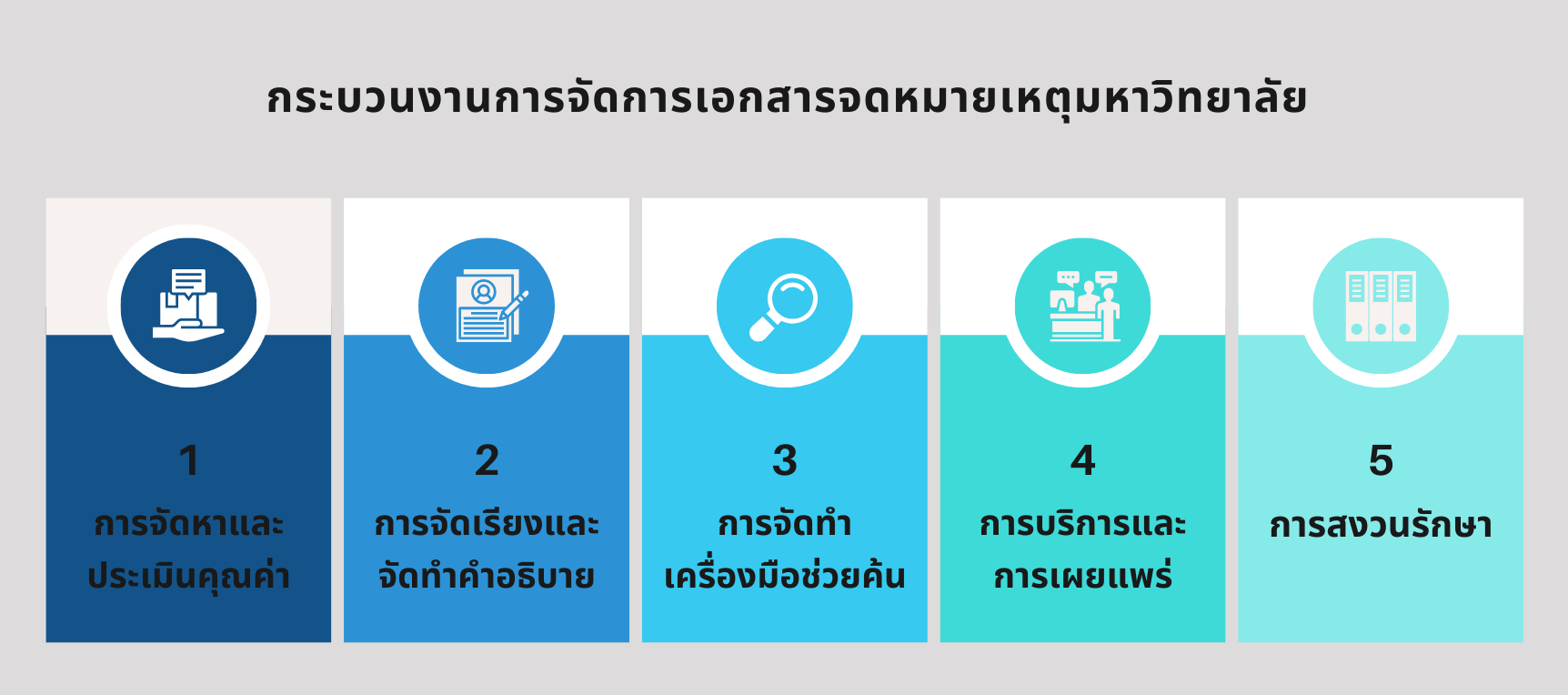 กระบวนงานการจัดการเอกสารจดหมายเหตุมหาวิทยาลัย

1
การจัดหาและประเมินคุณค่า

2
การจัดเรียงและจัดทำคำอธิบาย

3
การจัดทำเครื่องมือช่วยค้น

4
การบริการและการเผยแพร่

5
การสงวนรักษา